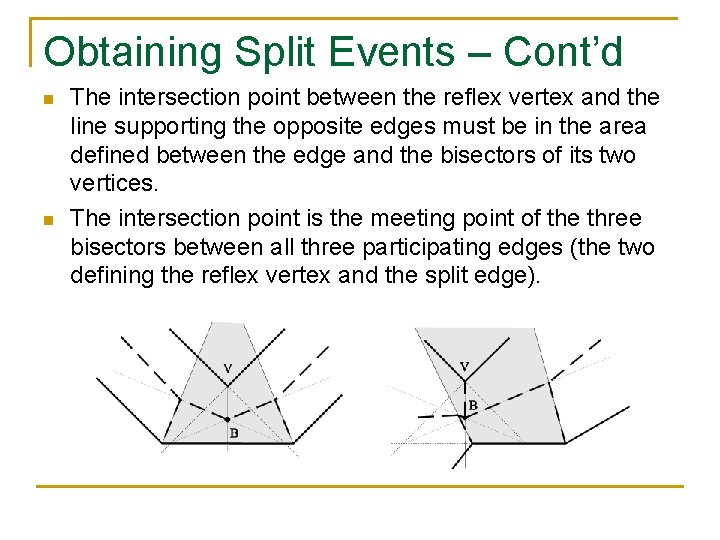 Obtaining Split Events – Cont'd

The intersection point between the reflex vertex and the line supporting the opposite edges must be in the area defined between the edge and the bisectors of its two vertices.

The intersection point is the meeting point of the three bisectors between all three participating edges (the two defining the reflex vertex and the split edge).

V
B

V
B